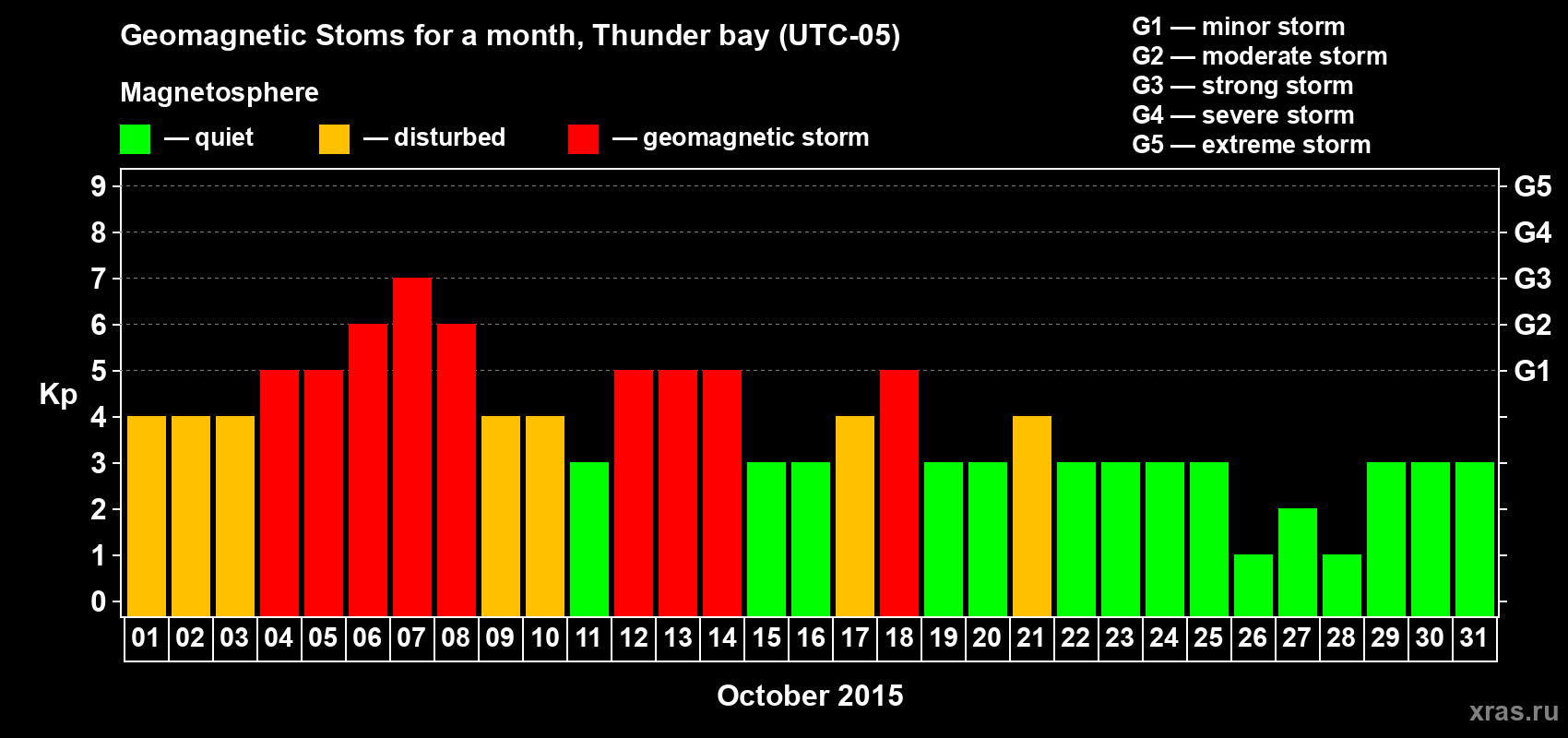 Geomagnetic Stoms for a month, Thunder bay (UTC-05)

Magnetosphere

— quiet — disturbed — geomagnetic storm

G1 — minor storm
G2 — moderate storm
G3 — strong storm
G4 — severe storm
G5 — extreme storm

Kp

9
8
7
6
5
4
3
2
1
0

G5
G4
G3
G2
G1

01 02 03 04 05 06 07 08 09 10 11 12 13 14 15 16 17 18 19 20 21 22 23 24 25 26 27 28 29 30 31

October 2015

xras.ru